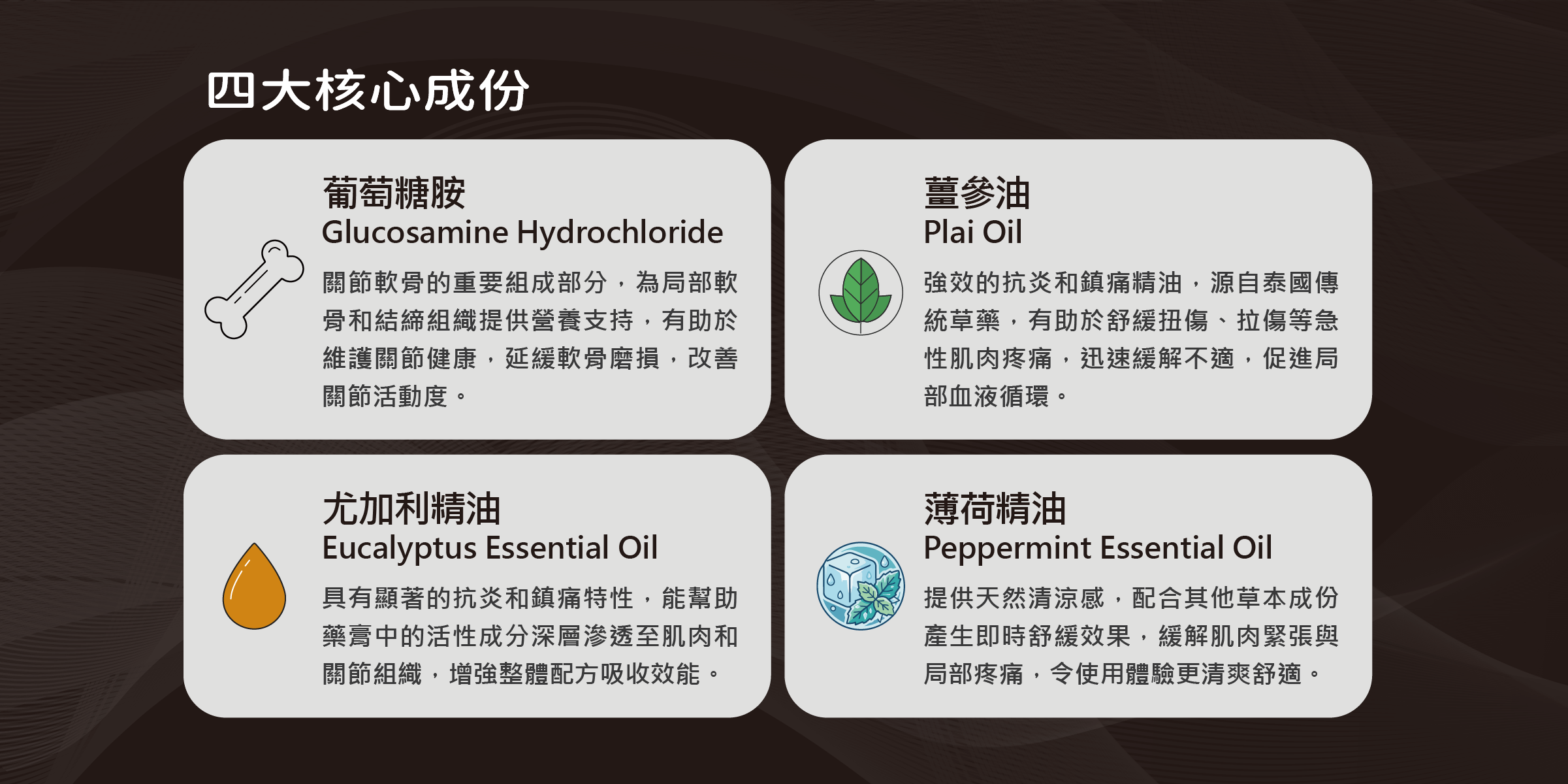 四大核心成份

葡萄糖胺
Glucosamine Hydrochloride
關節軟骨的重要組成部分，為局部軟骨和結締組織提供營養支持，有助於維護關節健康，延緩軟骨磨損，改善關節活動度。

薑參油
Plai Oil
強效的抗炎和鎮痛精油，源自泰國傳統草藥，有助於舒緩扭傷、拉傷等急性肌肉疼痛，迅速緩解不適，促進局部血液循環。

尤加利精油
Eucalyptus Essential Oil
具有顯著的抗炎和鎮痛特性，能幫助藥膏中的活性成分深層滲透至肌肉和關節組織，增強整體配方吸收效能。

薄荷精油
Peppermint Essential Oil
提供天然清涼感，配合其他草本成份產生即時舒緩效果，緩解肌肉緊張與局部疼痛，令使用體驗更清爽舒適。